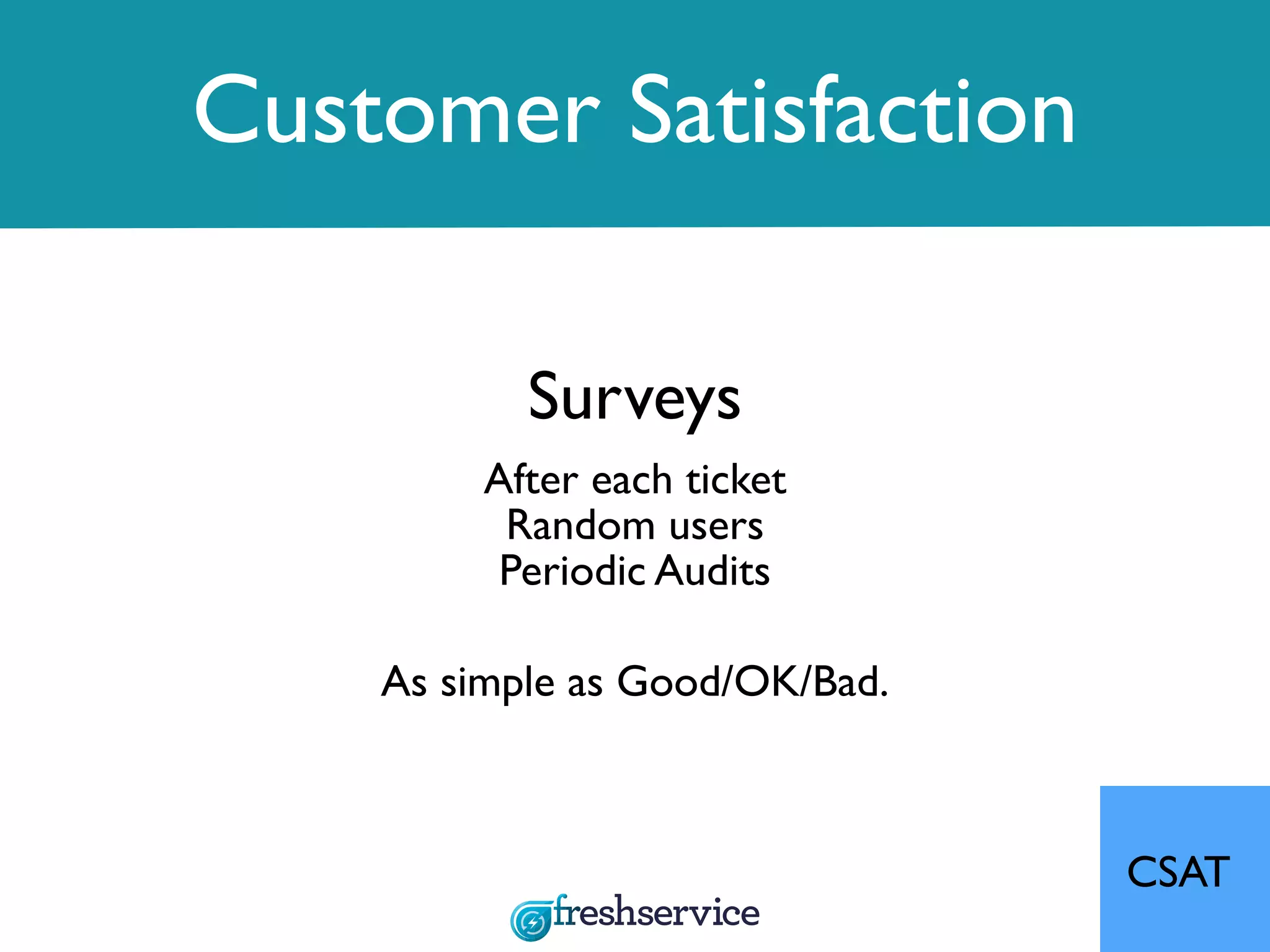 Customer Satisfaction

Surveys

After each ticket
Random users
Periodic Audits

As simple as Good/OK/Bad.

CSAT

freshservice